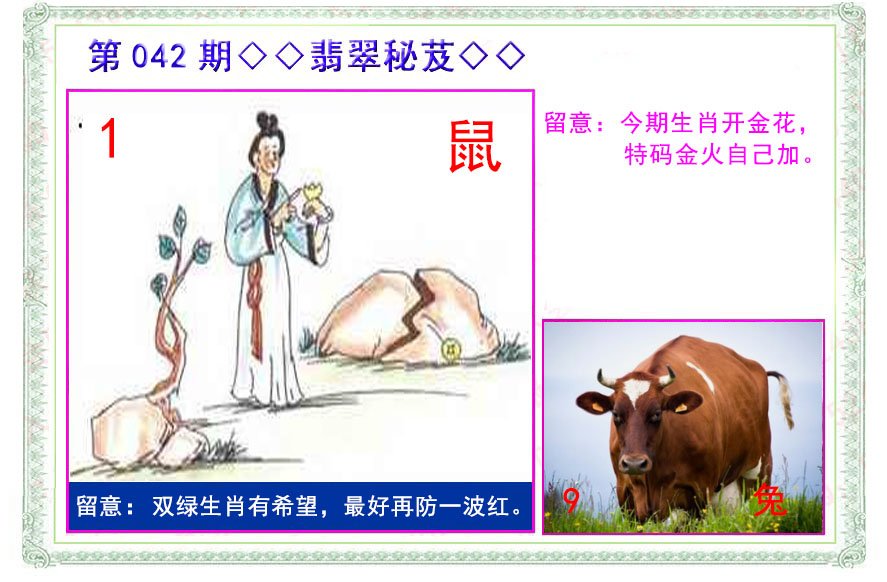 第 042 期◇◇翡翠秘芨◇◇

1

鼠

留意：今期生肖开金花，特码金火自己加。

留意：双绿生肖有希望，最好再防一波红。

9

兔